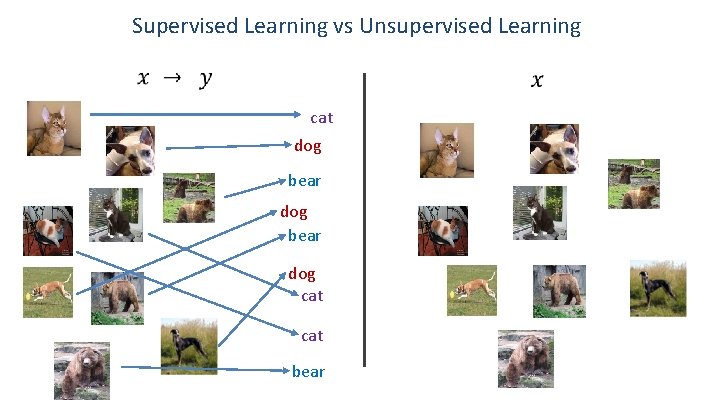 Supervised Learning vs Unsupervised Learning

$x \rightarrow y$

cat
dog
bear
dog
bear
dog
cat
cat
bear

$x$